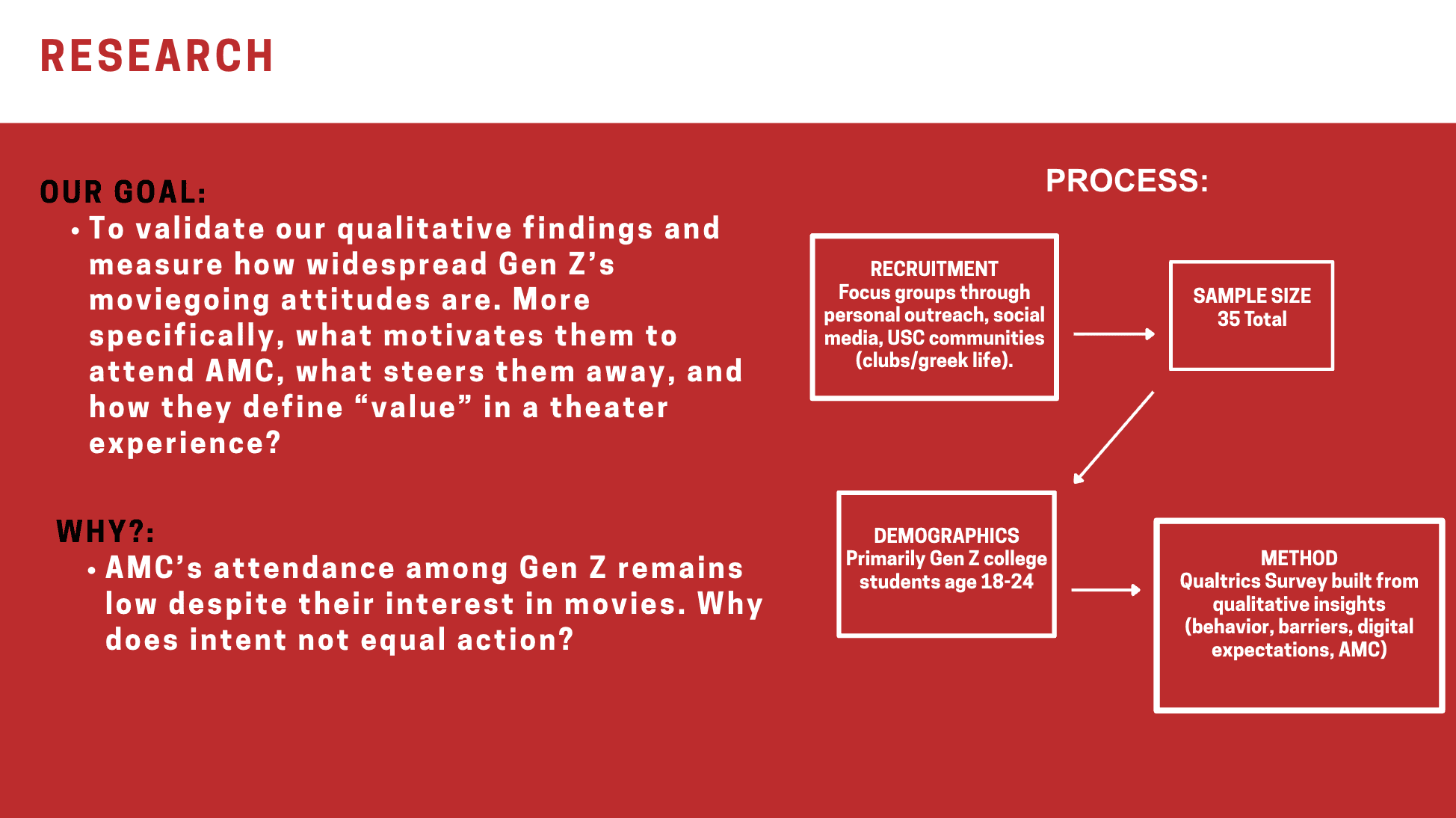 RESEARCH

OUR GOAL:

• To validate our qualitative findings and measure how widespread Gen Z's moviegoing attitudes are. More specifically, what motivates them to attend AMC, what steers them away, and how they define "value" in a theater experience?

WHY?:

• AMC's attendance among Gen Z remains low despite their interest in movies. Why does intent not equal action?

PROCESS:

RECRUITMENT
Focus groups through personal outreach, social media, USC communities (clubs/greek life).

SAMPLE SIZE
35 Total

DEMOGRAPHICS
Primarily Gen Z college students age 18-24

METHOD
Qualtrics Survey built from qualitative insights (behavior, barriers, digital expectations, AMC)